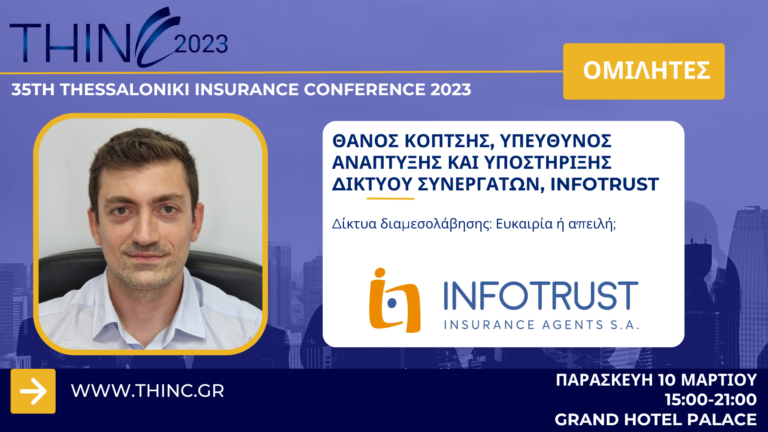 THINC 2023

35TH THESSALONIKI INSURANCE CONFERENCE 2023

ΟΜΙΛΗΤΕΣ

ΘΑΝΟΣ ΚΟΠΤΣΗΣ, ΥΠΕΥΘΥΝΟΣ ΑΝΑΠΤΥΞΗΣ ΚΑΙ ΥΠΟΣΤΗΡΙΞΗΣ ΔΙΚΤΥΟΥ ΣΥΝΕΡΓΑΤΩΝ, INFOTRUST

Δίκτυα διαμεσολάβησης: Ευκαιρία ή απειλή;

INFOTRUST
INSURANCE AGENTS S.A.

WWW.THINC.GR

ΠΑΡΑΣΚΕΥΗ 10 ΜΑΡΤΙΟΥ
15:00-21:00
GRAND HOTEL PALACE